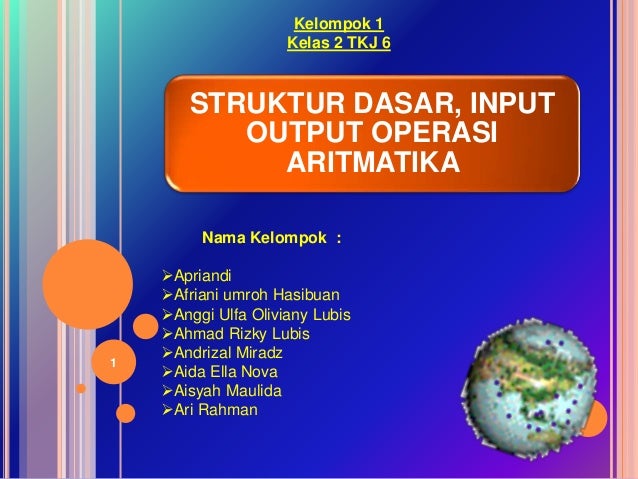 Kelompok 1
Kelas 2 TKJ 6

STRUKTUR DASAR, INPUT OUTPUT OPERASI ARITMATIKA

Nama Kelompok :

➢Apriandi
➢Afriani umroh Hasibuan
➢Anggi Ulfa Oliviany Lubis
➢Ahmad Rizky Lubis
➢Andrizal Miradz
➢Aida Ella Nova
➢Aisyah Maulida
➢Ari Rahman

1